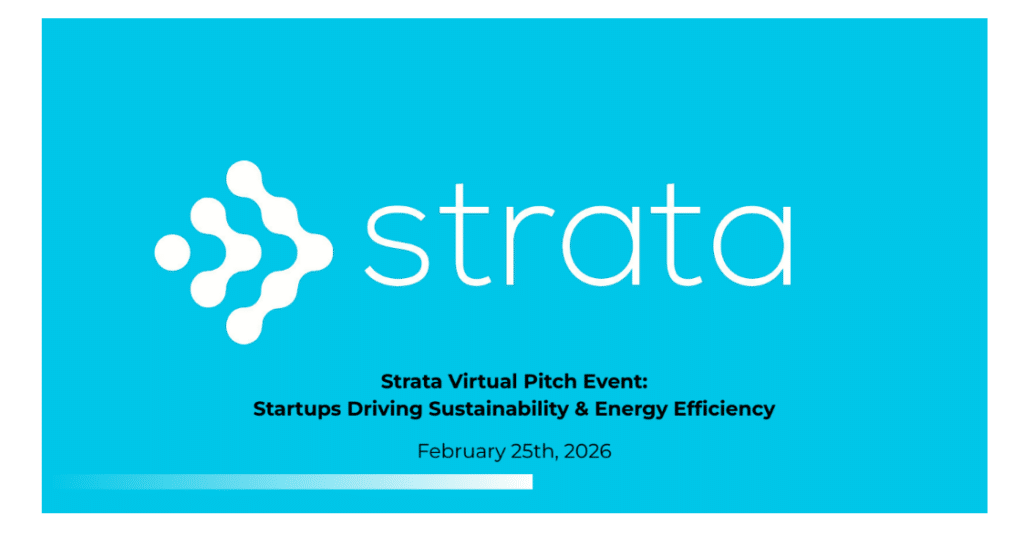 strata

Strata Virtual Pitch Event:
Startups Driving Sustainability & Energy Efficiency

February 25th, 2026